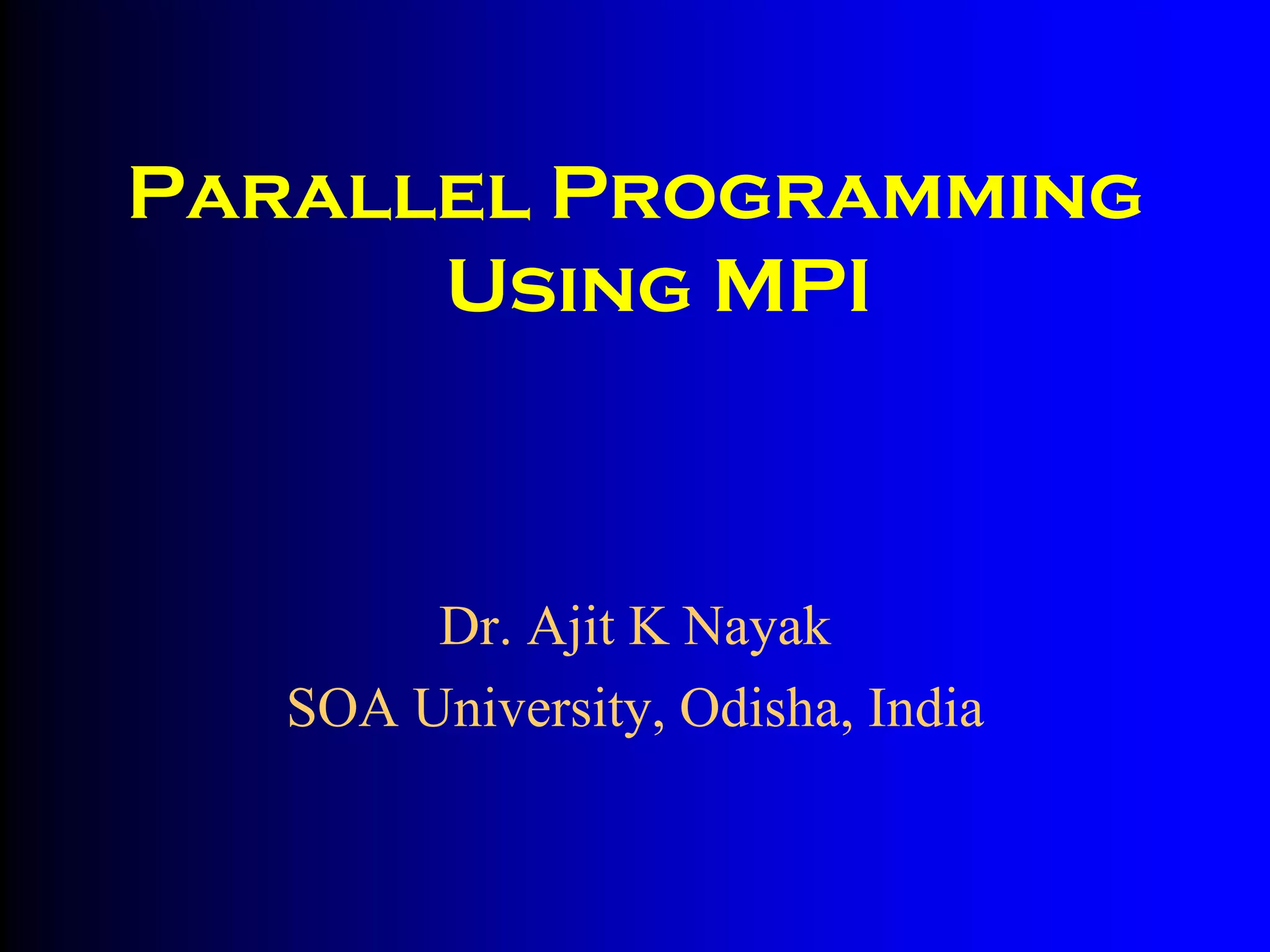 Parallel Programming Using MPI

Dr. Ajit K Nayak
SOA University, Odisha, India